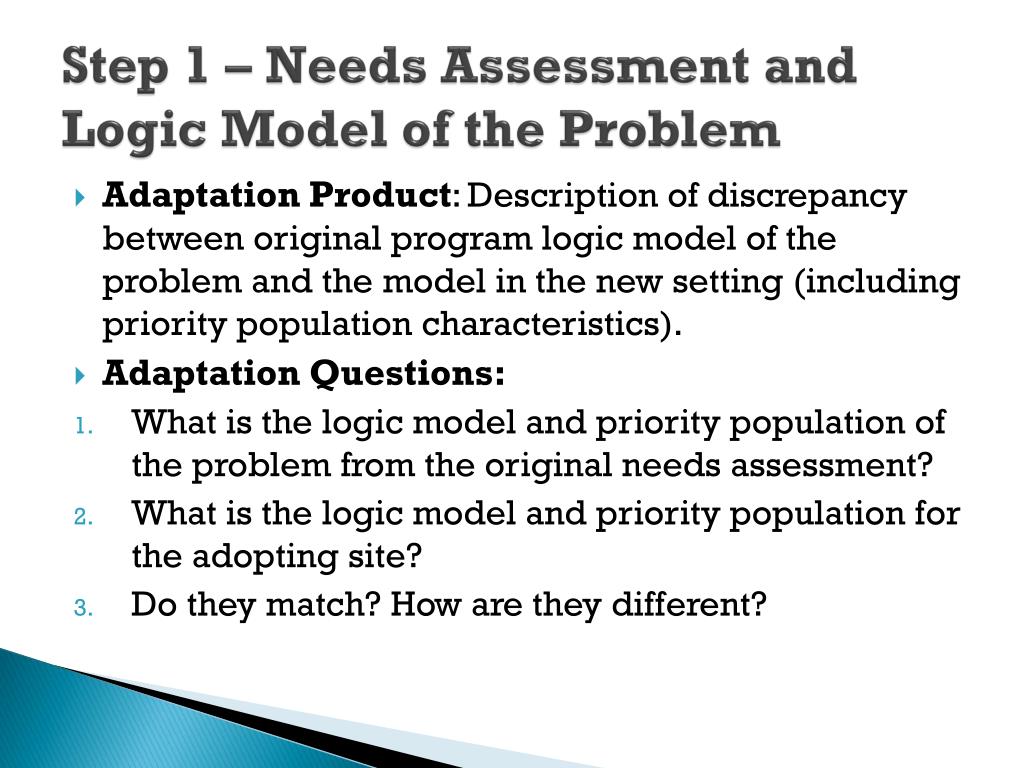 Step 1 – Needs Assessment and Logic Model of the Problem

Adaptation Product: Description of discrepancy between original program logic model of the problem and the model in the new setting (including priority population characteristics).

Adaptation Questions:

1. What is the logic model and priority population of the problem from the original needs assessment?
2. What is the logic model and priority population for the adopting site?
3. Do they match? How are they different?